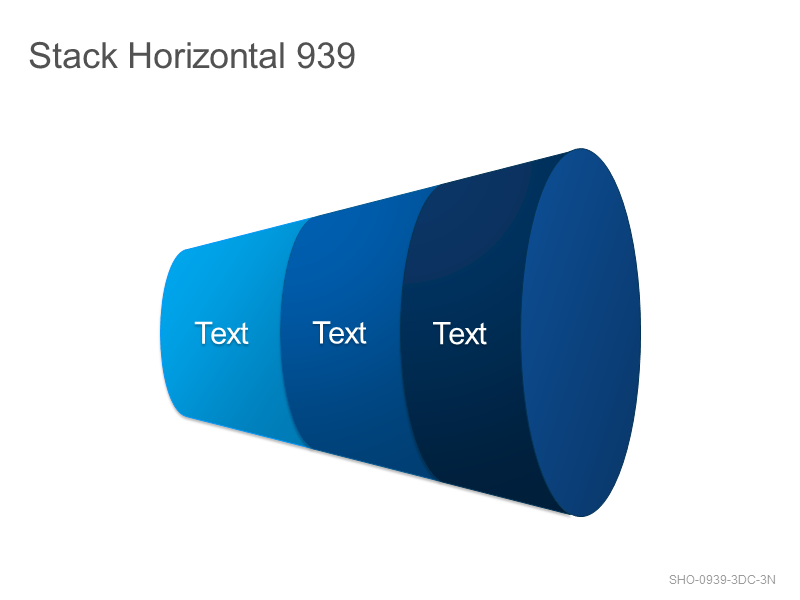 Stack Horizontal 939

Text

Text

Text

SHO-0939-3DC-3N